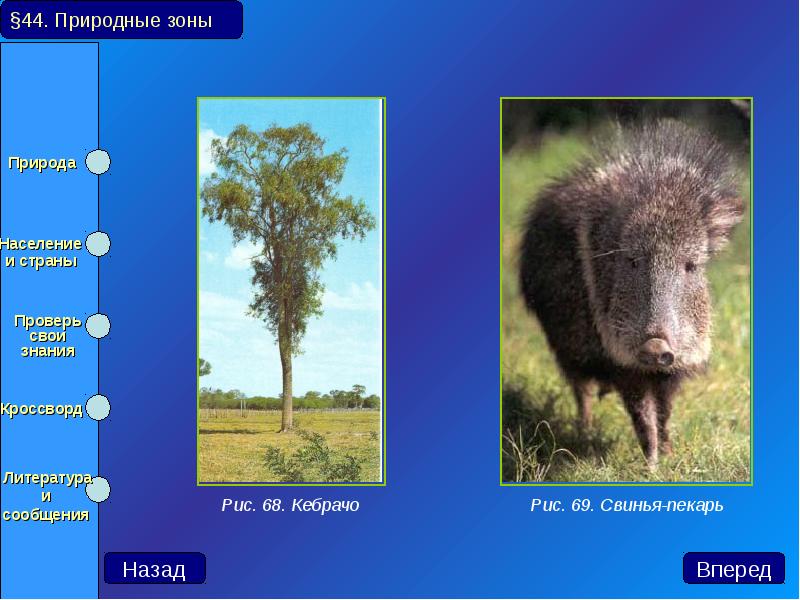 §44. Природные зоны

Природа

Население и страны

Проверь свои знания

Кроссворд

Литература и сообщения

Рис. 68. Кебрачо

Рис. 69. Свинья-пекарь

Назад

Вперед